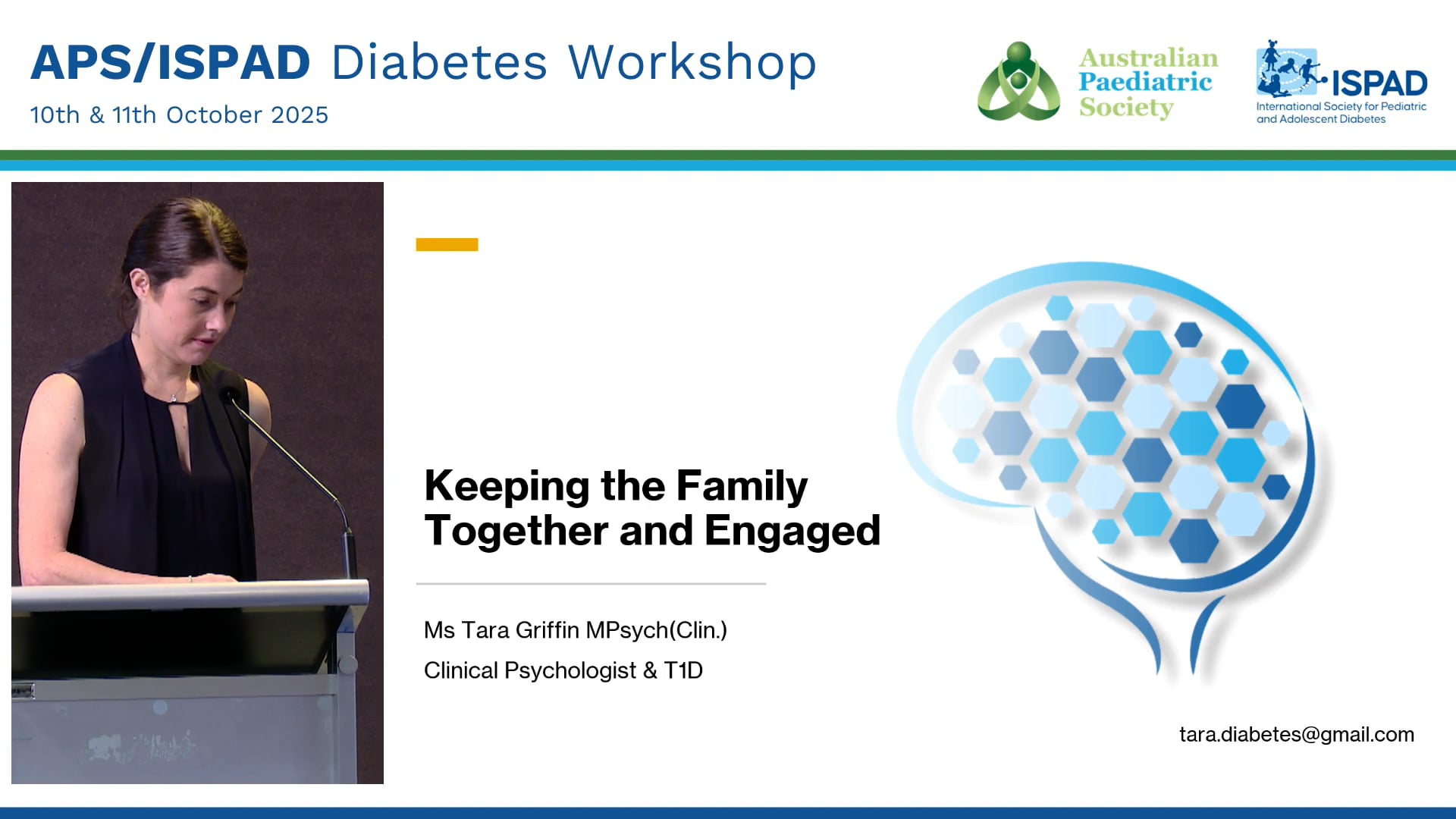 APS/ISPAD Diabetes Workshop
10th & 11th October 2025

Australian Paediatric Society

ISPAD
International Society for Pediatric and Adolescent Diabetes

Keeping the Family Together and Engaged

Ms Tara Griffin MPsych(Clin.)
Clinical Psychologist & T1D

tara.diabetes@gmail.com